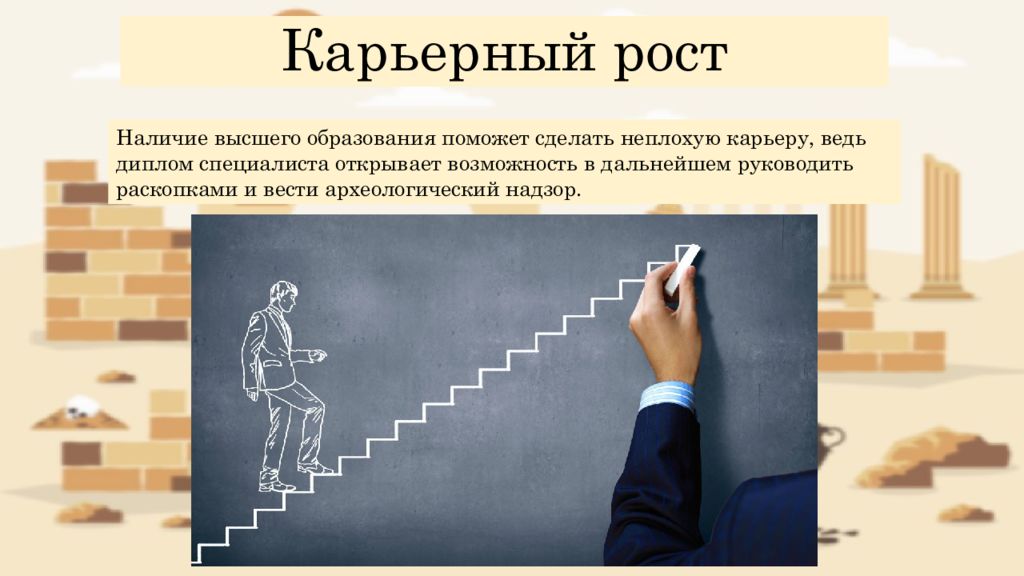 Карьерный рост

Наличие высшего образования поможет сделать неплохую карьеру, ведь диплом специалиста открывает возможность в дальнейшем руководить раскопками и вести археологический надзор.